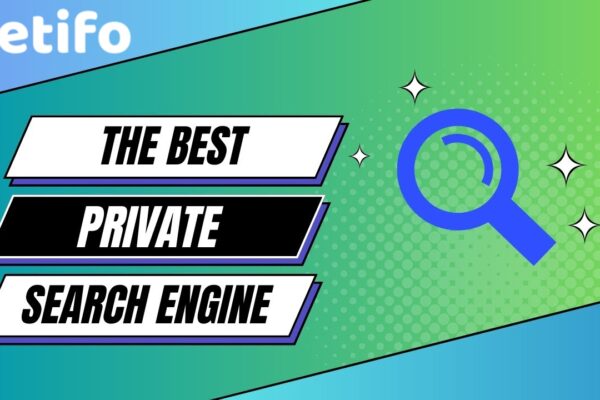 etifo

THE BEST

PRIVATE

SEARCH ENGINE